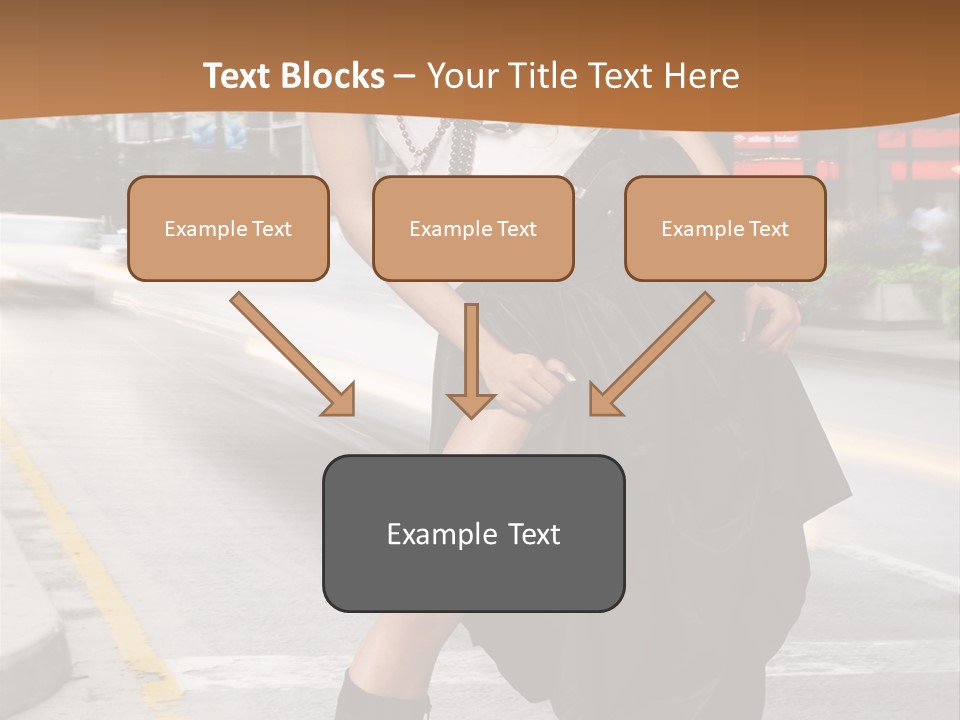 Text Blocks – Your Title Text Here

Example Text

Example Text

Example Text

Example Text